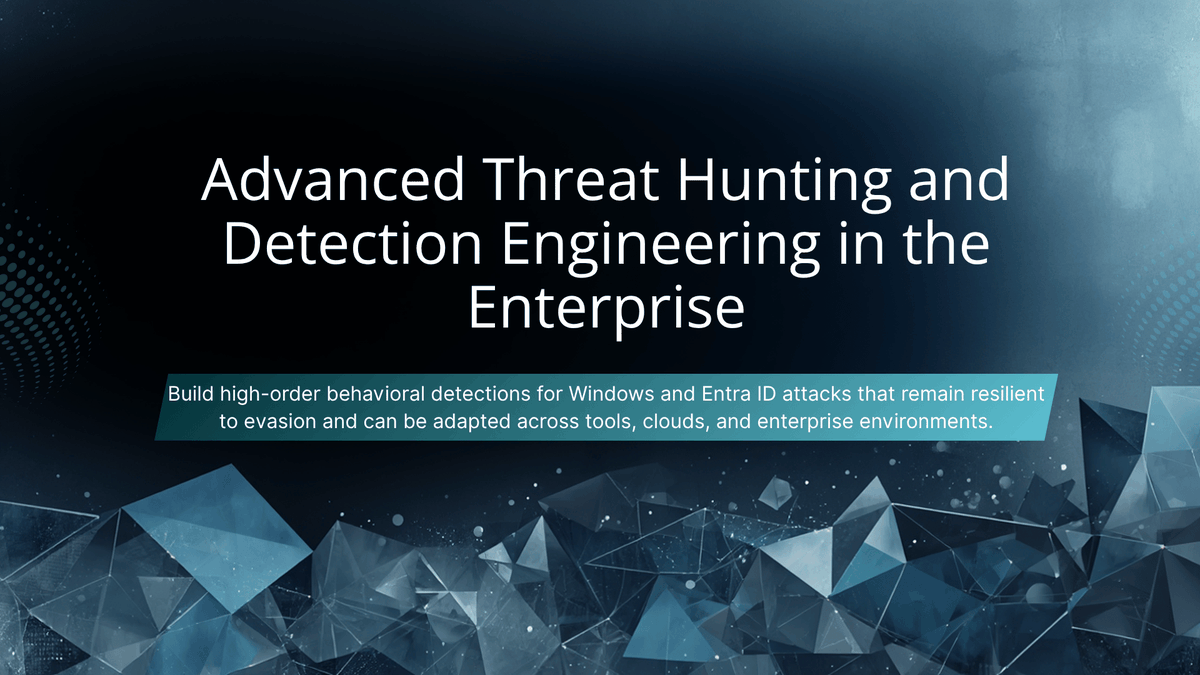 Advanced Threat Hunting and Detection Engineering in the Enterprise

Build high-order behavioral detections for Windows and Entra ID attacks that remain resilient to evasion and can be adapted across tools, clouds, and enterprise environments.